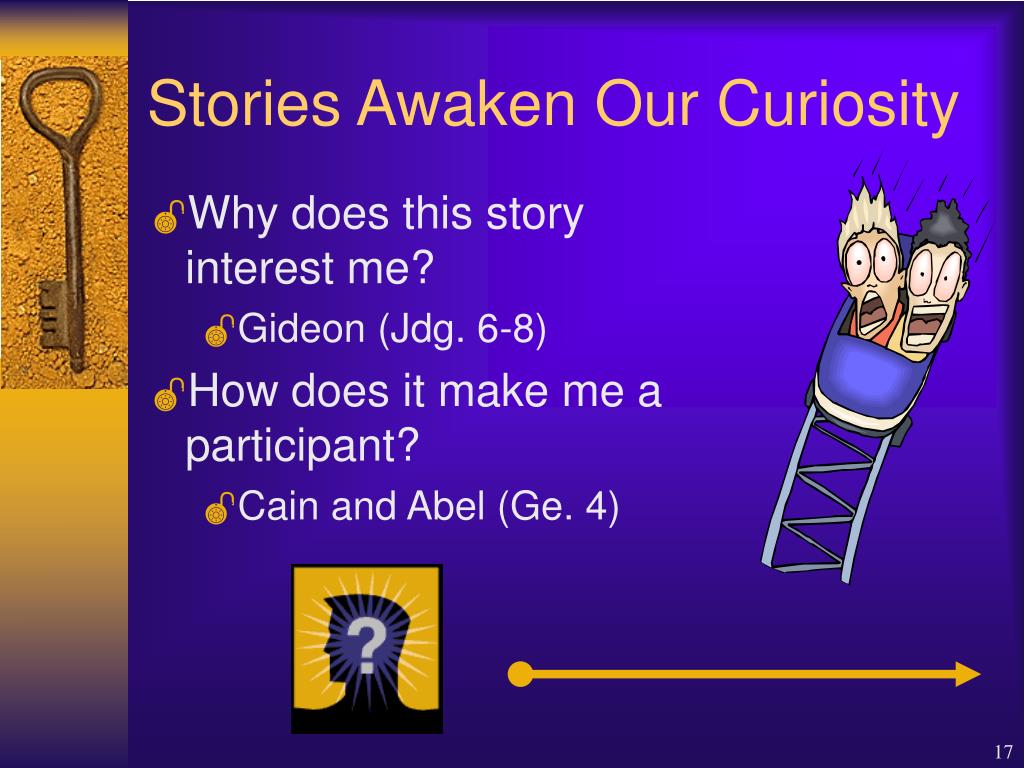 Stories Awaken Our Curiosity

Why does this story interest me?

Gideon (Jdg. 6-8)

How does it make me a participant?

Cain and Abel (Ge. 4)

?

17